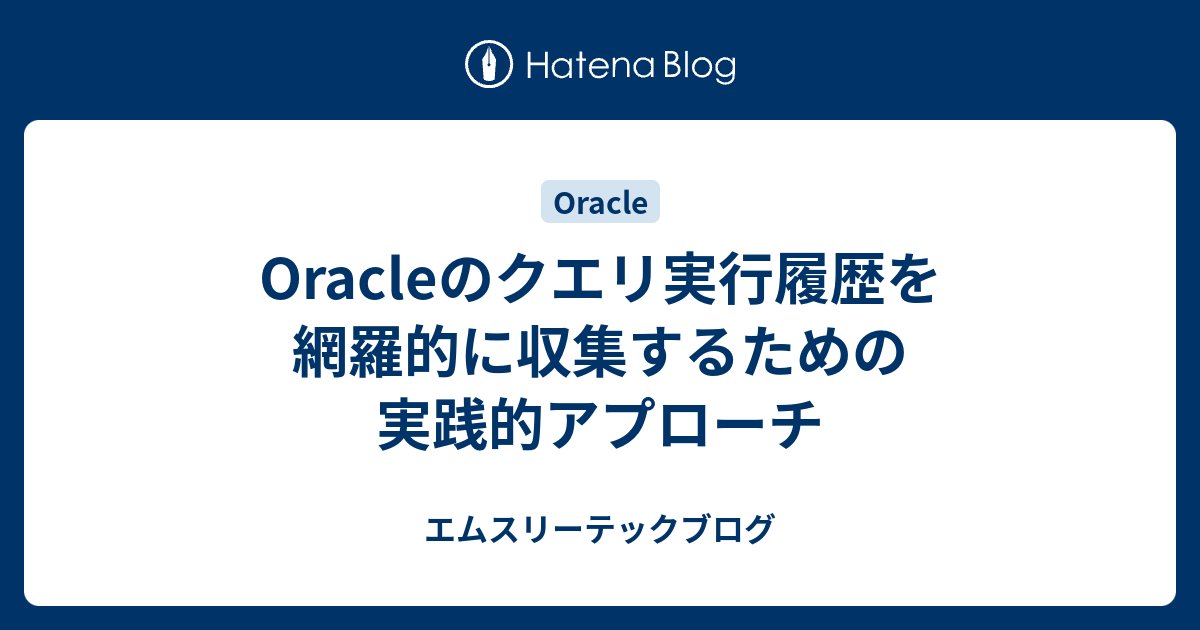 Hatena Blog

Oracle

Oracleのクエリ実行履歴を網羅的に収集するための実践的アプローチ

エムスリーテックブログ